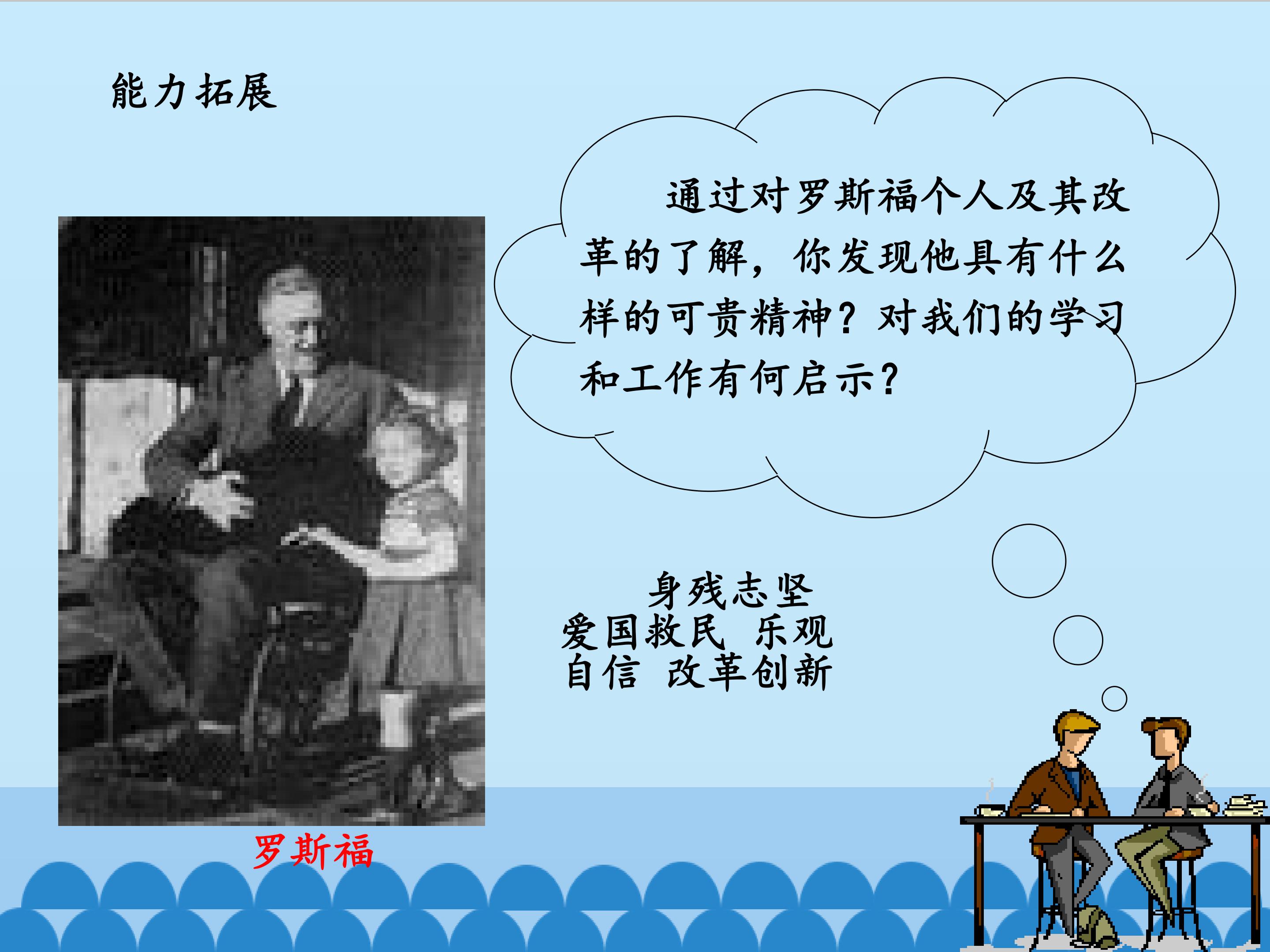 能力拓展

通过对罗斯福个人及其改革的了解，你发现他具有什么样的可贵精神？对我们的学习和工作有何启示？

身残志坚
爱国救民 乐观
自信 改革创新

罗斯福